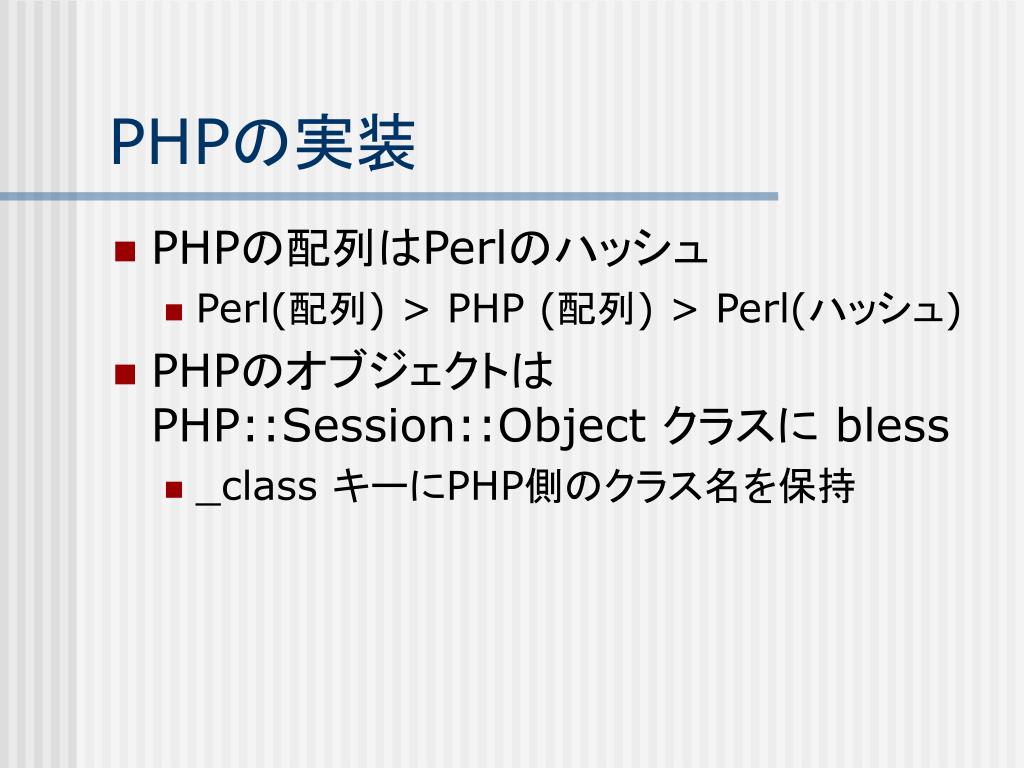 PHPの実装

PHPの配列はPerlのハッシュ
Perl(配列) > PHP (配列) > Perl(ハッシュ)
PHPのオブジェクトは PHP::Session::Object クラスに bless
_class キーにPHP側のクラス名を保持